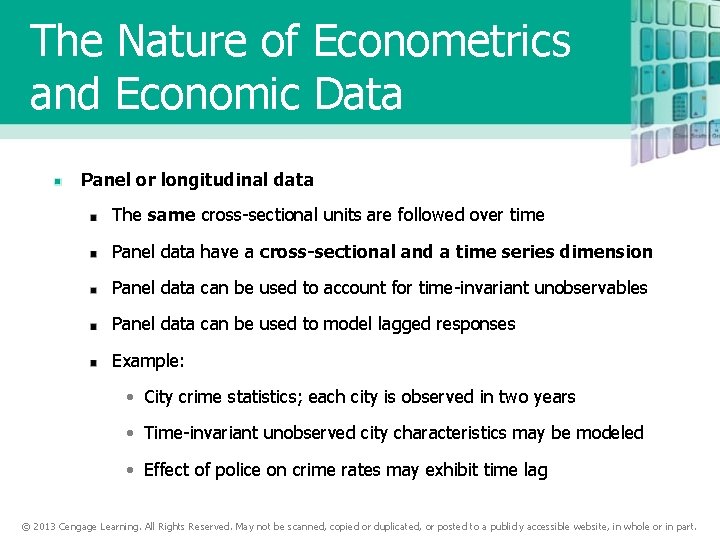 The Nature of Econometrics and Economic Data

Panel or longitudinal data

The same cross-sectional units are followed over time

Panel data have a cross-sectional and a time series dimension

Panel data can be used to account for time-invariant unobservables

Panel data can be used to model lagged responses

Example:

City crime statistics; each city is observed in two years

Time-invariant unobserved city characteristics may be modeled

Effect of police on crime rates may exhibit time lag

© 2013 Cengage Learning. All Rights Reserved. May not be scanned, copied or duplicated, or posted to a publicly accessible website, in whole or in part.